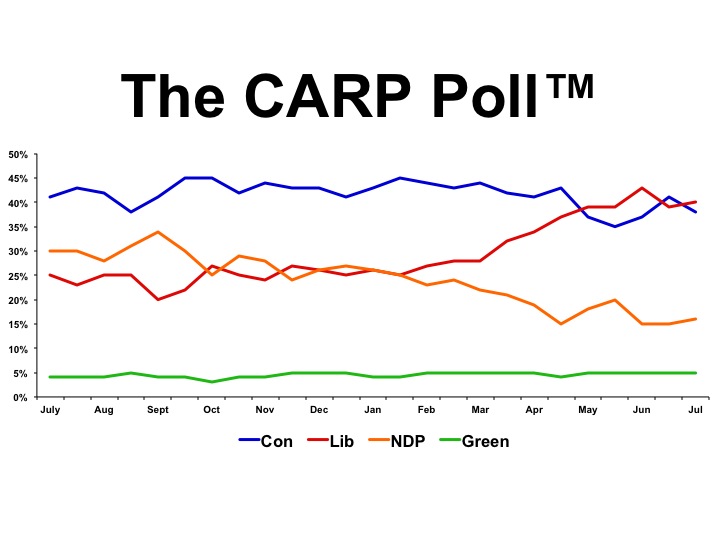 The CARP Poll™

50%
45%
40%
35%
30%
25%
20%
15%
10%
5%
0%

July Aug Sept Oct Nov Dec Jan Feb Mar Apr May Jun Jul

Con Lib NDP Green